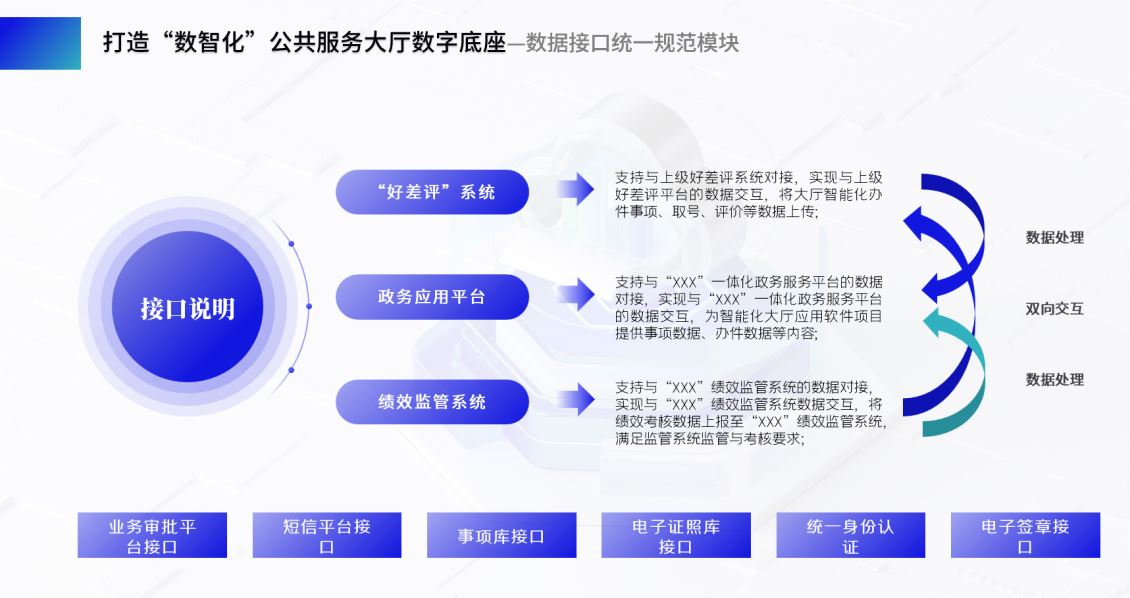 打造“数智化”公共服务大厅数字底座—数据接口统一规范模块

接口说明

“好差评”系统

支持与上级好差评系统对接，实现与上级好差评平台的数据交互，将大厅智能化办件事项、取号、评价等数据上传;

政务应用平台

支持与“XXX”一体化政务服务平台的数据对接，实现与“XXX”一体化政务服务平台的数据交互，为智能化大厅应用软件项目提供事项数据、办件数据等内容;

绩效监管系统

支持与“XXX”绩效监管系统的数据对接，实现与“XXX”绩效监管系统数据交互，将绩效考核数据上报至“XXX”绩效监管系统，满足监管系统监管与考核要求;

数据处理

双向交互

数据处理

业务审批平台接口

短信平台接口

事项库接口

电子证照库接口

统一身份认证

电子签章接口